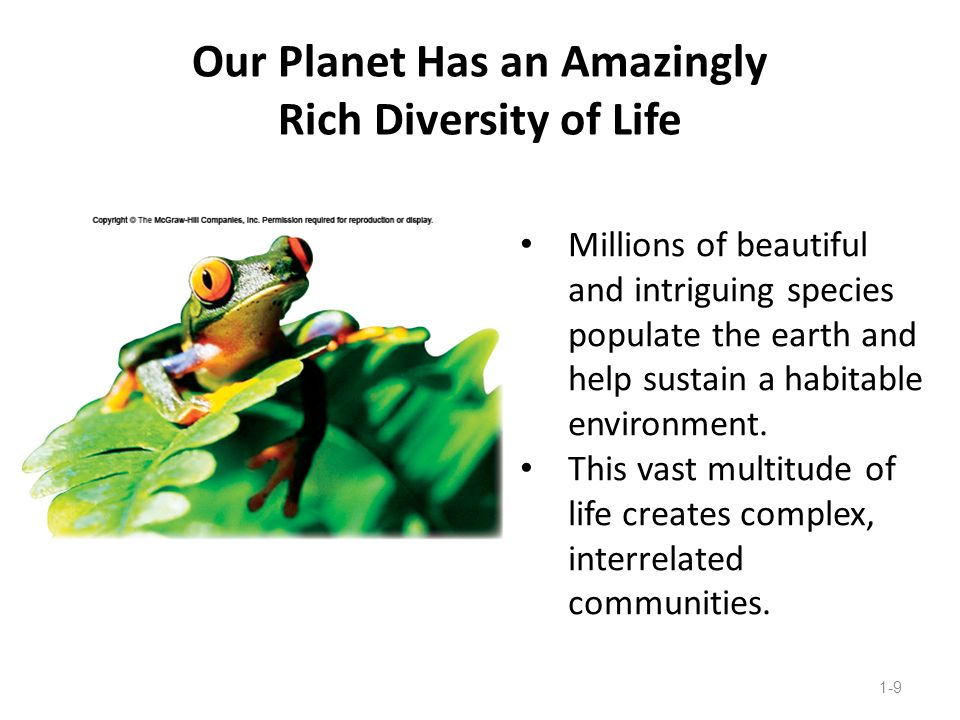 Our Planet Has an Amazingly Rich Diversity of Life

Copyright © The McGraw-Hill Companies, Inc. Permission required for reproduction or display.

• Millions of beautiful and intriguing species populate the earth and help sustain a habitable environment.
• This vast multitude of life creates complex, interrelated communities.

1-9